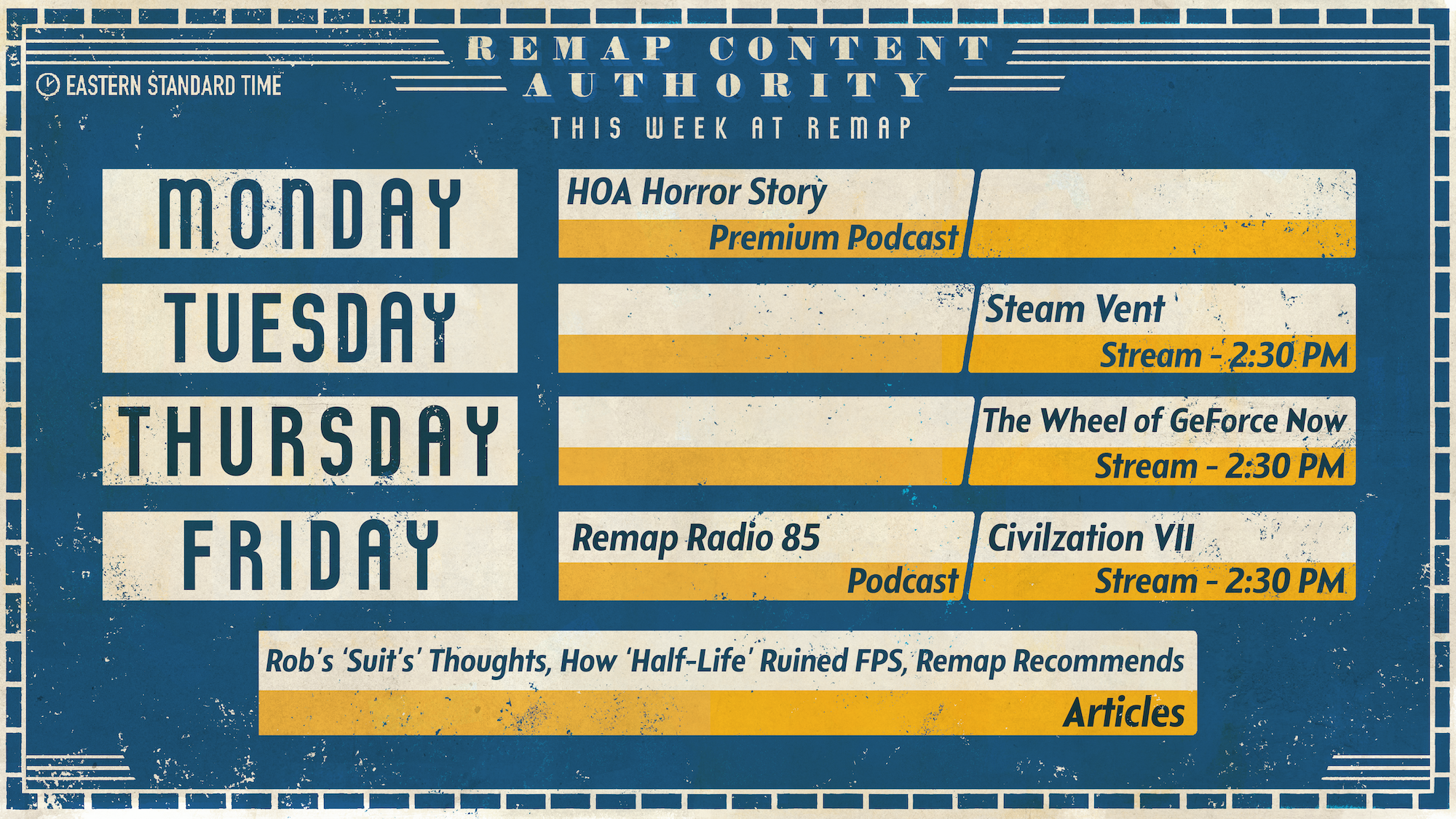 REMAP CONTENT AUTHORITY

EASTERN STANDARD TIME

THIS WEEK AT REMAP

MONDAY
HOA Horror Story
Premium Podcast

TUESDAY
Steam Vent
Stream - 2:30 PM

THURSDAY
The Wheel of GeForce Now
Stream - 2:30 PM

FRIDAY
Remap Radio 85
Podcast
Civilzation VII
Stream - 2:30 PM

Rob's 'Suit's' Thoughts, How 'Half-Life' Ruined FPS, Remap Recommends
Articles